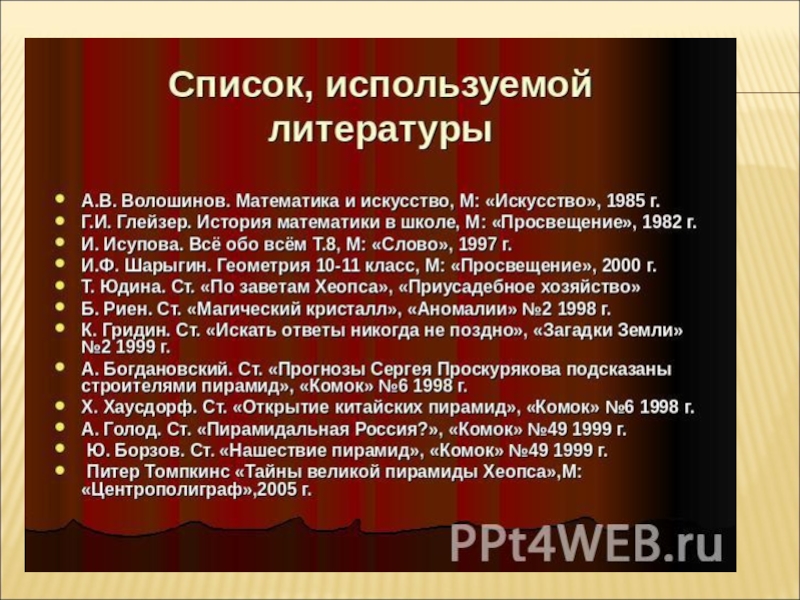 Список, используемой литературы

- А.В. Волошинов. Математика и искусство, М: «Искусство», 1985 г.
- Г.И. Глейзер. История математики в школе, М: «Просвещение», 1982 г.
- И. Исупова. Всё обо всём Т.8, М: «Слово», 1997 г.
- И.Ф. Шарыгин. Геометрия 10-11 класс, М: «Просвещение», 2000 г.
- Т. Юдина. Ст. «По заветам Хеопса», «Приусадебное хозяйство»
- Б. Риен. Ст. «Магический кристалл», «Аномалии» №2 1998 г.
- К. Гридин. Ст. «Искать ответы никогда не поздно», «Загадки Земли» №2 1999 г.
- А. Богдановский. Ст. «Прогнозы Сергея Проскурякова подсказаны строителями пирамид», «Комок» №6 1998 г.
- Х. Хаусдорф. Ст. «Открытие китайских пирамид», «Комок» №6 1998 г.
- А. Голод. Ст. «Пирамидальная Россия?», «Комок» №49 1999 г.
- Ю. Борзов. Ст. «Нашествие пирамид», «Комок» №49 1999 г.
- Питер Томпкинс «Тайны великой пирамиды Хеопса»,М: «Центрополиграф»,2005 г.

PPt4WEB.ru